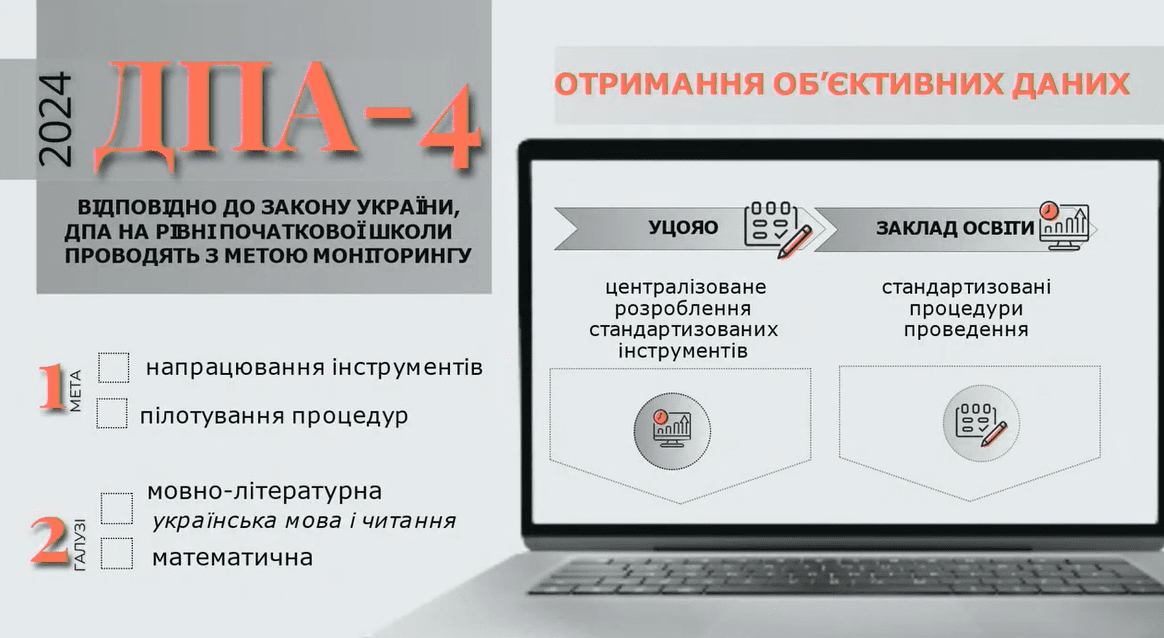 2024 ДПА-4

ВІДПОВІДНО ДО ЗАКОНУ УКРАЇНИ, ДПА НА РІВНІ ПОЧАТКОВОЇ ШКОЛИ ПРОВОДЯТЬ З МЕТОЮ МОНІТОРИНГУ

1 МЕТА
напрацювання інструментів
пілотування процедур

2 ГАЛУЗІ
мовно-літературна
українська мова і читання
математична

ОТРИМАННЯ ОБ'ЄКТИВНИХ ДАНИХ

УЦОЯО
централізоване розроблення стандартизованих інструментів

ЗАКЛАД ОСВІТИ
стандартизовані процедури проведення